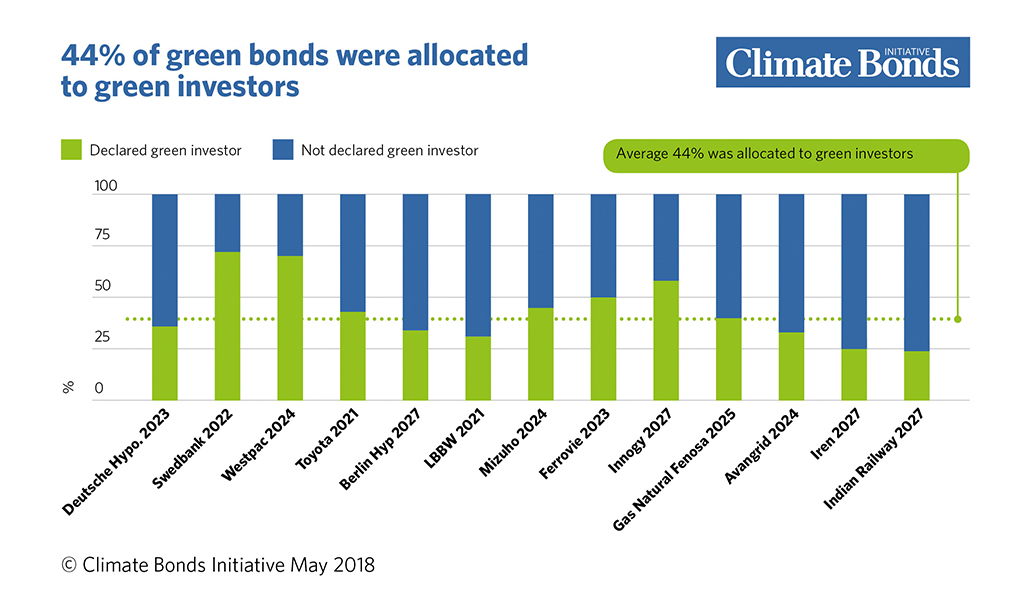 44% of green bonds were allocated to green investors

Climate Bonds INITIATIVE

Declared green investor
Not declared green investor

Average 44% was allocated to green investors

100
75
50
25
0
%

Deutsche Hypo. 2023
Swedbank 2022
Westpac 2024
Toyota 2021
Berlin Hyp 2027
LBBW 2021
Mizuho 2024
Ferrovie 2023
Innogy 2027
Gas Natural Fenosa 2025
Avangrid 2024
Iren 2027
Indian Railway 2027

© Climate Bonds Initiative May 2018